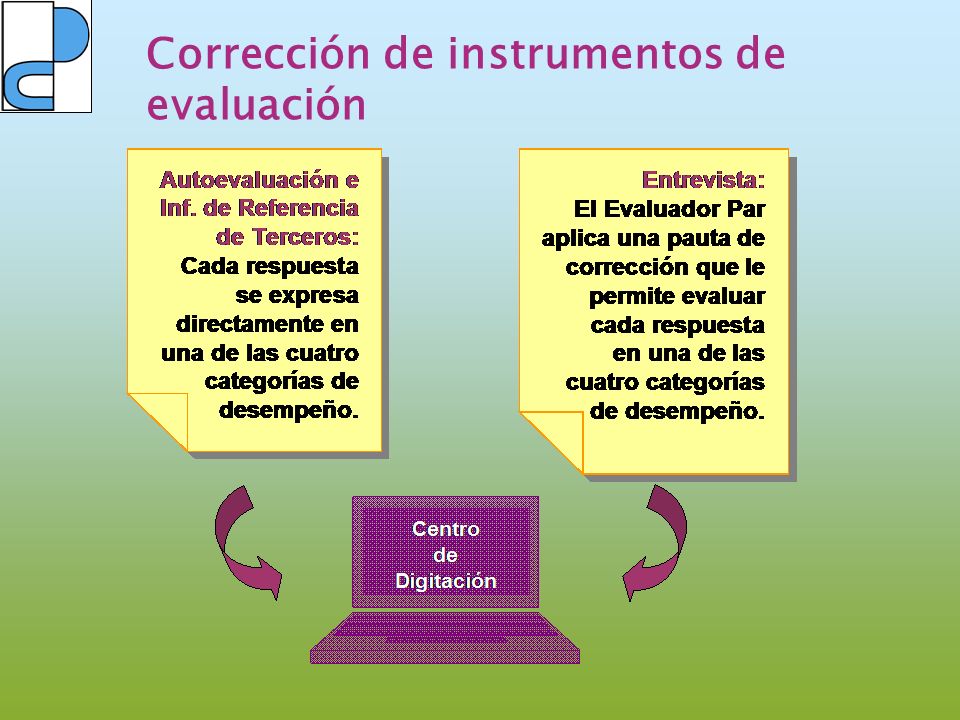 Corrección de instrumentos de evaluación

Autoevaluación e Inf. de Referencia de Terceros:
Cada respuesta se expresa directamente en una de las cuatro categorías de desempeño.

Entrevista:
El Evaluador Par aplica una pauta de corrección que le permite evaluar cada respuesta en una de las cuatro categorías de desempeño.

Centro de Digitación